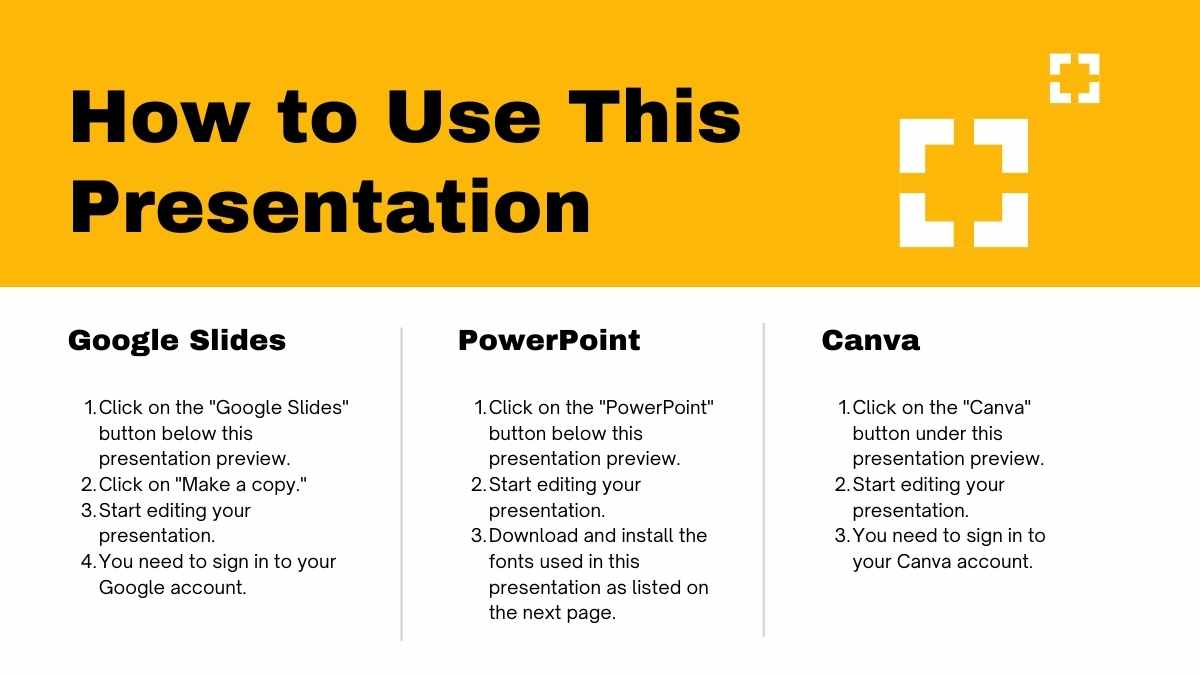 How to Use This Presentation

Google Slides

1. Click on the "Google Slides" button below this presentation preview.
2. Click on "Make a copy."
3. Start editing your presentation.
4. You need to sign in to your Google account.

PowerPoint

1. Click on the "PowerPoint" button below this presentation preview.
2. Start editing your presentation.
3. Download and install the fonts used in this presentation as listed on the next page.

Canva

1. Click on the "Canva" button under this presentation preview.
2. Start editing your presentation.
3. You need to sign in to your Canva account.